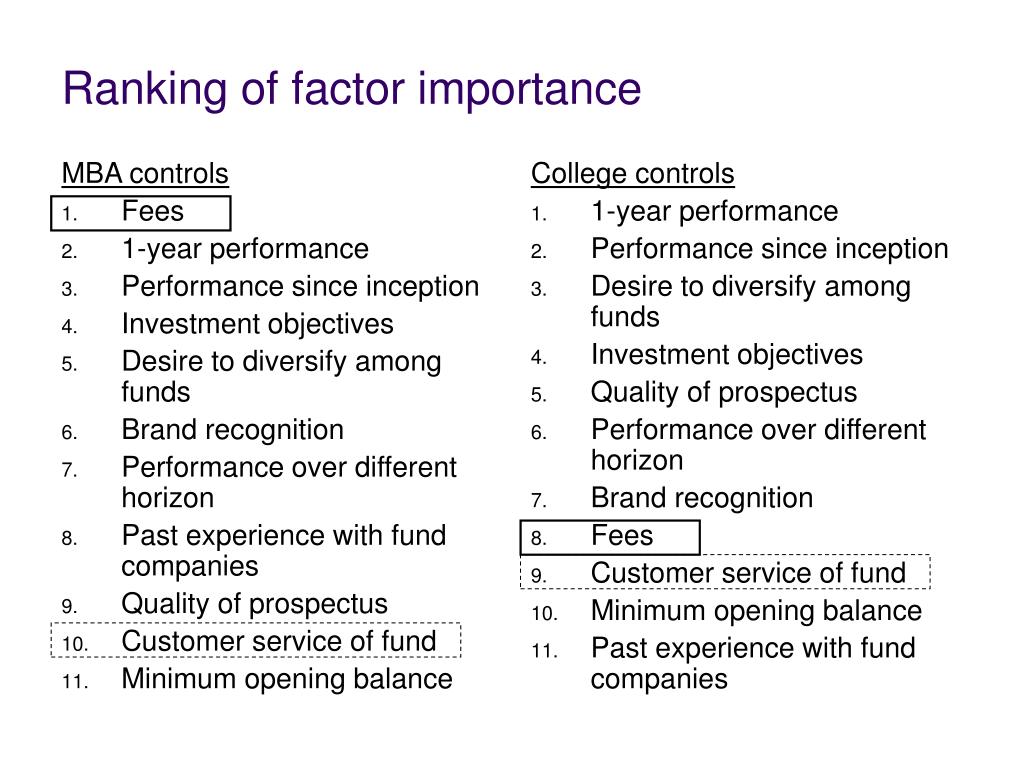 Ranking of factor importance

MBA controls
1. Fees
2. 1-year performance
3. Performance since inception
4. Investment objectives
5. Desire to diversify among funds
6. Brand recognition
7. Performance over different horizon
8. Past experience with fund companies
9. Quality of prospectus
10. Customer service of fund
11. Minimum opening balance

College controls
1. 1-year performance
2. Performance since inception
3. Desire to diversify among funds
4. Investment objectives
5. Quality of prospectus
6. Performance over different horizon
7. Brand recognition
8. Fees
9. Customer service of fund
10. Minimum opening balance
11. Past experience with fund companies